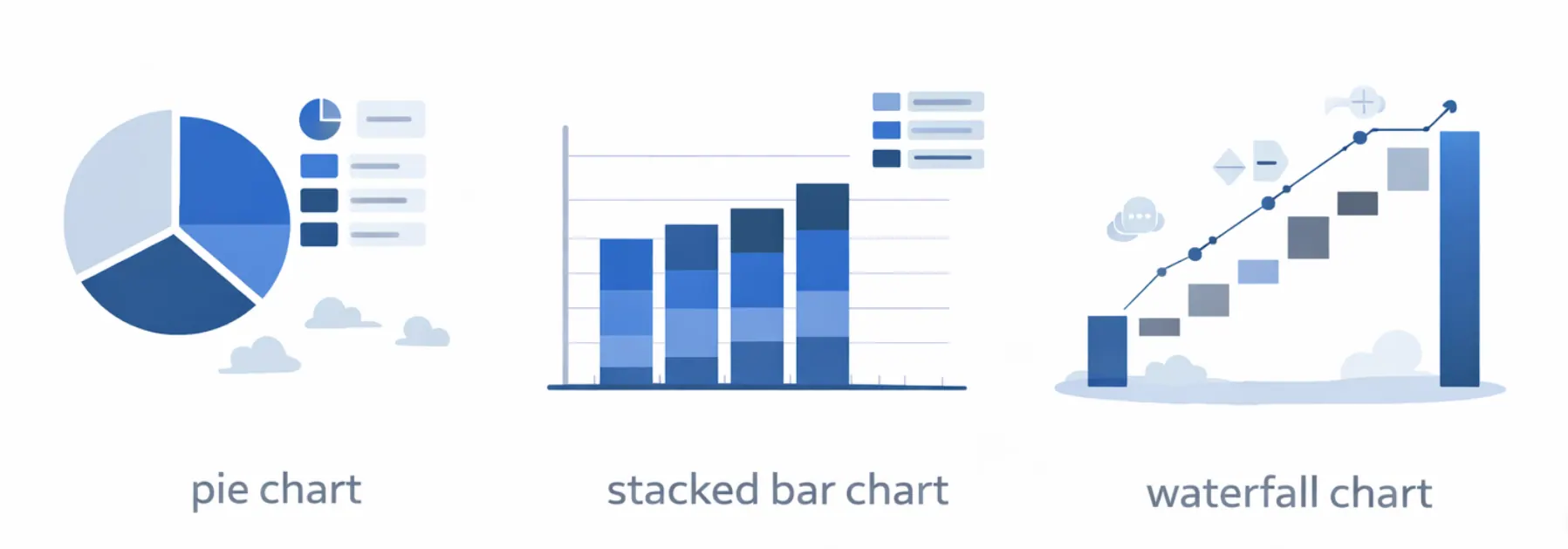 pie chart

stacked bar chart

waterfall chart